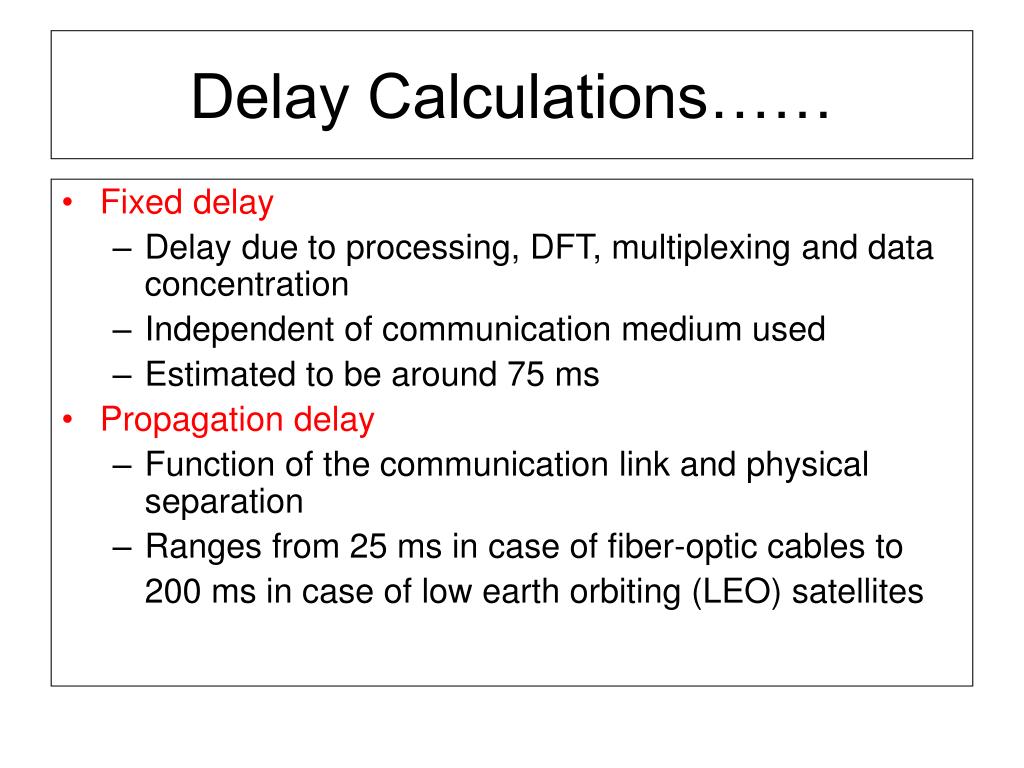 Delay Calculations……

• Fixed delay
– Delay due to processing, DFT, multiplexing and data concentration
– Independent of communication medium used
– Estimated to be around 75 ms
• Propagation delay
– Function of the communication link and physical separation
– Ranges from 25 ms in case of fiber-optic cables to 200 ms in case of low earth orbiting (LEO) satellites